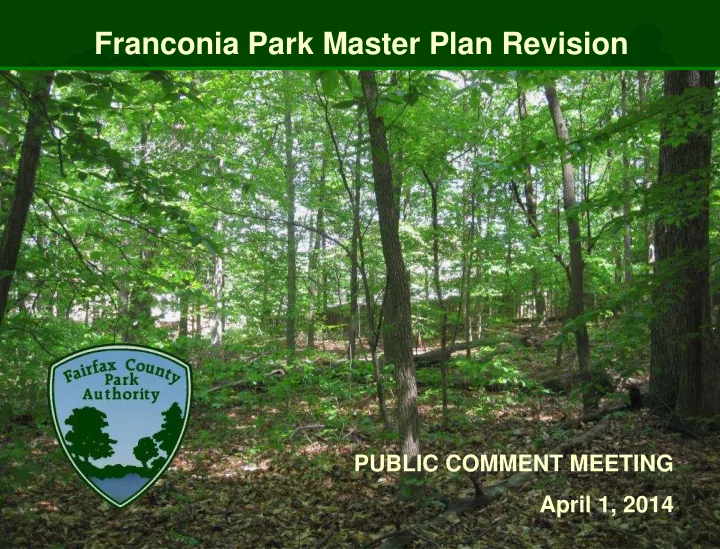 Franconia Park Master Plan Revision

Fairfax County Park Authority

PUBLIC COMMENT MEETING

April 1, 2014